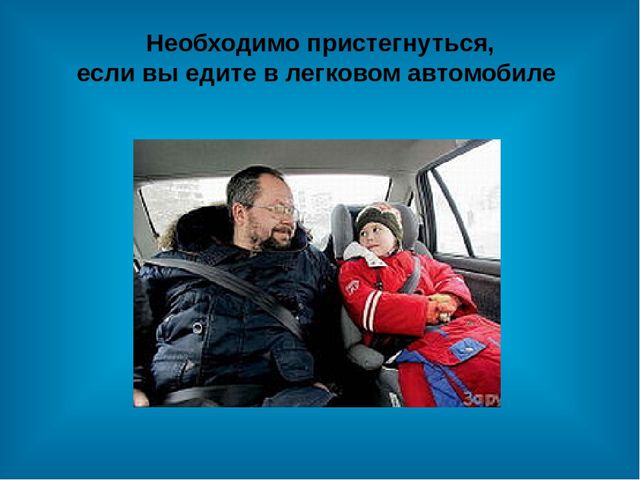 Необходимо пристегнуться, если вы едите в легковом автомобиле

Зару